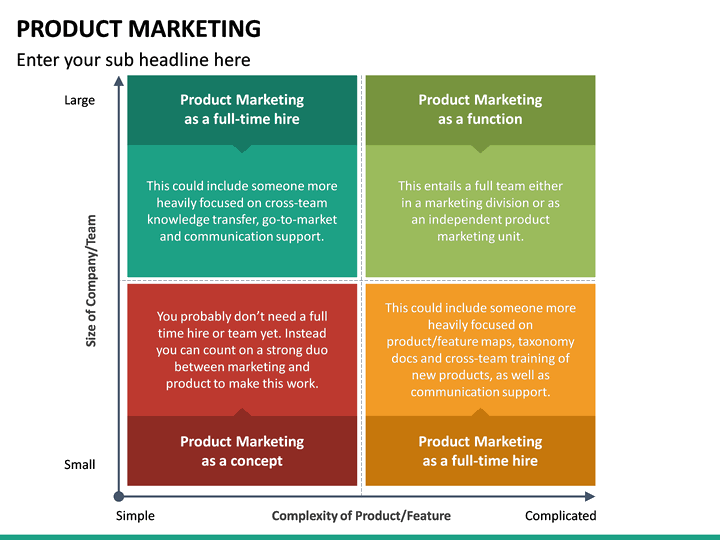 PRODUCT MARKETING

Enter your sub headline here

Large

Size of Company/Team

Small

Product Marketing as a full-time hire

This could include someone more heavily focused on cross-team knowledge transfer, go-to-market and communication support.

Product Marketing as a function

This entails a full team either in a marketing division or as an independent product marketing unit.

You probably don't need a full time hire or team yet. Instead you can count on a strong duo between marketing and product to make this work.

Product Marketing as a concept

This could include someone more heavily focused on product/feature maps, taxonomy docs and cross-team training of new products, as well as communication support.

Product Marketing as a full-time hire

Simple

Complexity of Product/Feature

Complicated